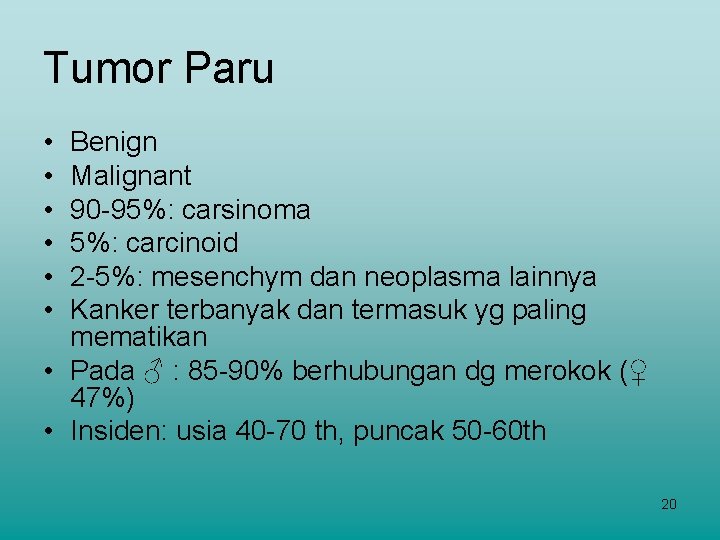 Tumor Paru

• Benign
• Malignant
• 90-95%: carsinoma
• 5%: carcinoid
• 2-5%: mesenchym dan neoplasma lainnya
• Kanker terbanyak dan termasuk yg paling mematikan
• Pada ♂ : 85-90% berhubungan dg merokok (♀ 47%)
• Insiden: usia 40-70 th, puncak 50-60th

20